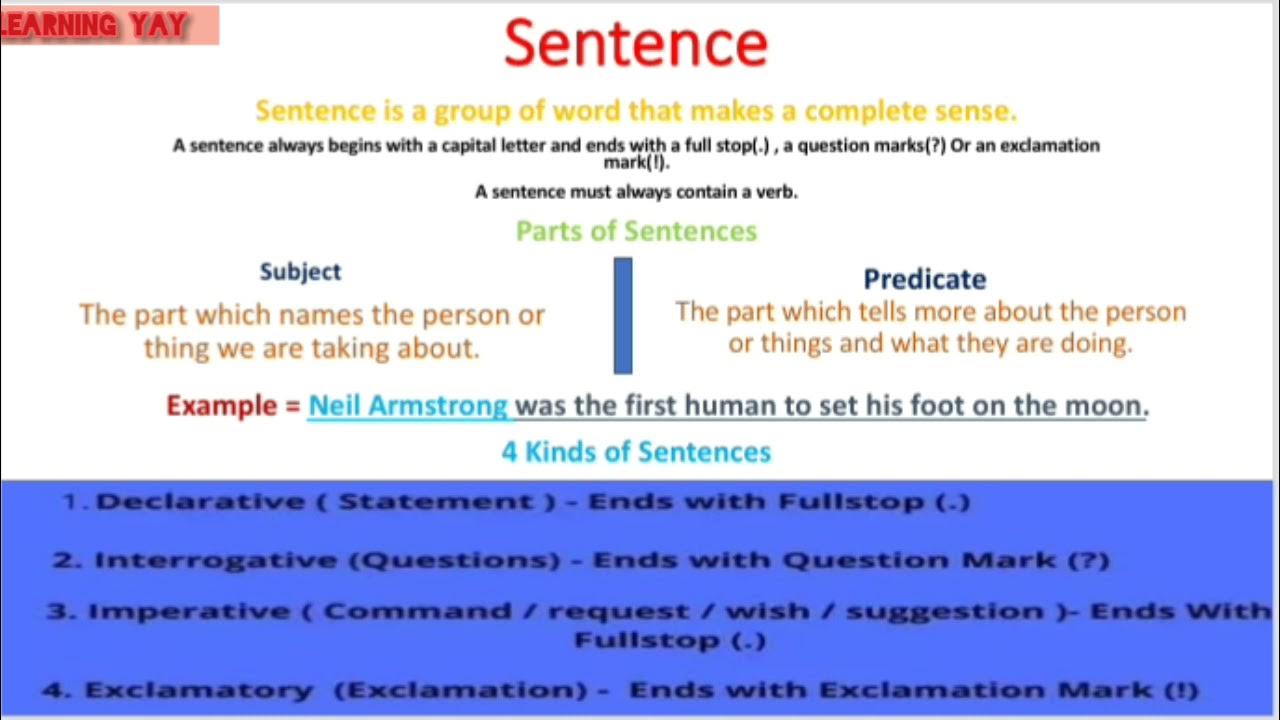 LEARNING YAY

Sentence

Sentence is a group of word that makes a complete sense.

A sentence always begins with a capital letter and ends with a full stop(.) , a question marks(?) Or an exclamation mark(!).

A sentence must always contain a verb.

Parts of Sentences

Subject
The part which names the person or thing we are taking about.

Predicate
The part which tells more about the person or things and what they are doing.

Example = Neil Armstrong was the first human to set his foot on the moon.

4 Kinds of Sentences

1. Declarative ( Statement ) - Ends with Fullstop (.)

2. Interrogative (Questions) - Ends with Question Mark (?)

3. Imperative ( Command / request / wish / suggestion )- Ends With Fullstop (.)

4. Exclamatory (Exclamation) - Ends with Exclamation Mark (!)